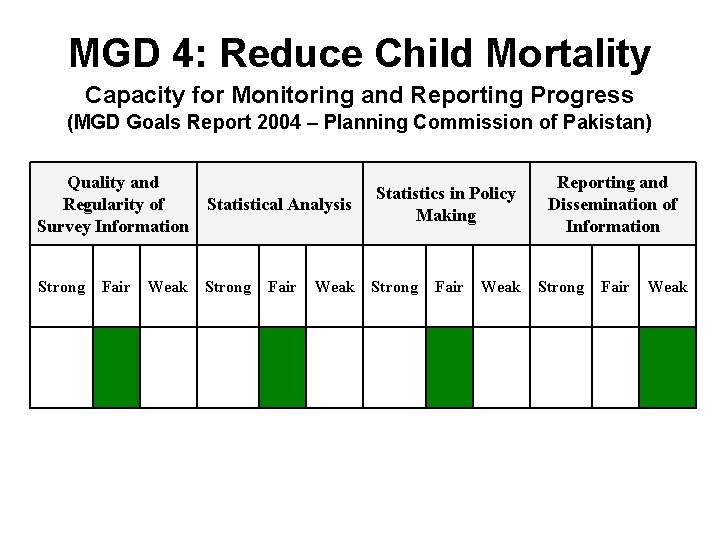 MGD 4: Reduce Child Mortality

Capacity for Monitoring and Reporting Progress
(MGD Goals Report 2004 – Planning Commission of Pakistan)

| Quality and Regularity of Survey Information | | | Statistical Analysis | | | Statistics in Policy Making | | | Reporting and Dissemination of Information | | |
|---|---|---|---|---|---|---|---|---|---|---|---|
| Strong | Fair | Weak | Strong | Fair | Weak | Strong | Fair | Weak | Strong | Fair | Weak |
| | | | | | | | | | | | |